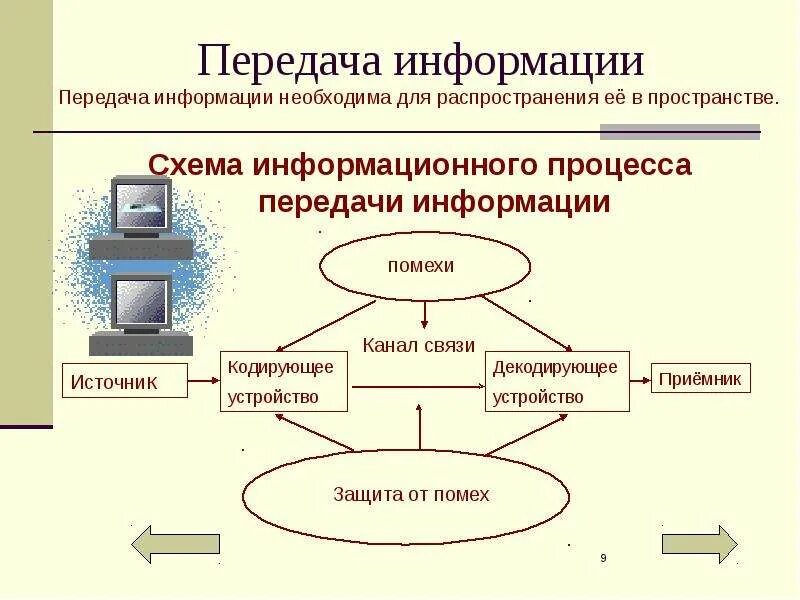 Передача информации

Передача информации необходима для распространения её в пространстве.

Схема информационного процесса передачи информации

помехи

Канал связи

Источник

Кодирующее устройство

Декодирующее устройство

Приёмник

Защита от помех

9